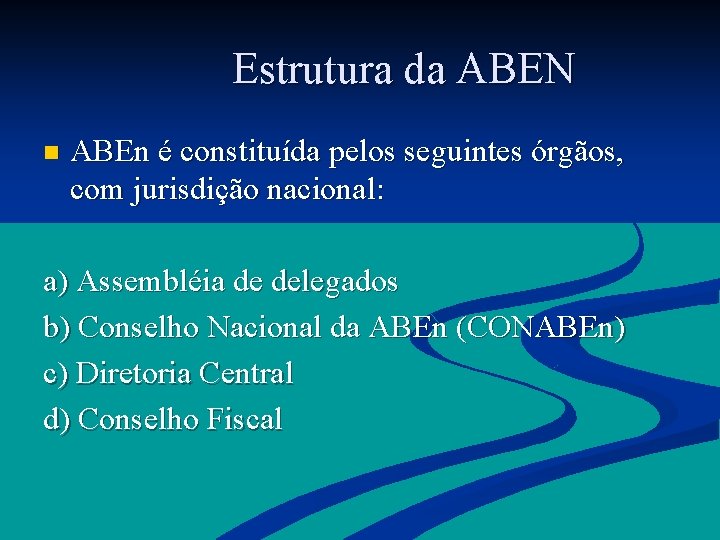 Estrutura da ABEN

ABEn é constituída pelos seguintes órgãos, com jurisdição nacional:

a) Assembléia de delegados
b) Conselho Nacional da ABEn (CONABEn)
c) Diretoria Central
d) Conselho Fiscal